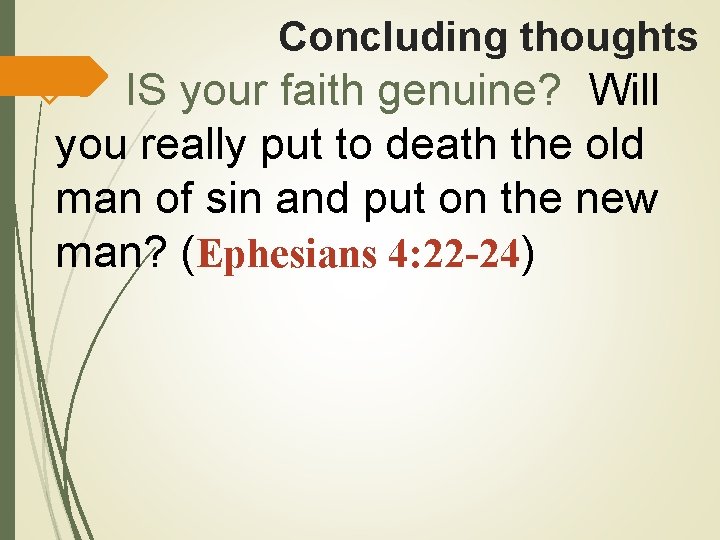 Concluding thoughts

IS your faith genuine? Will you really put to death the old man of sin and put on the new man? (Ephesians 4:22-24)